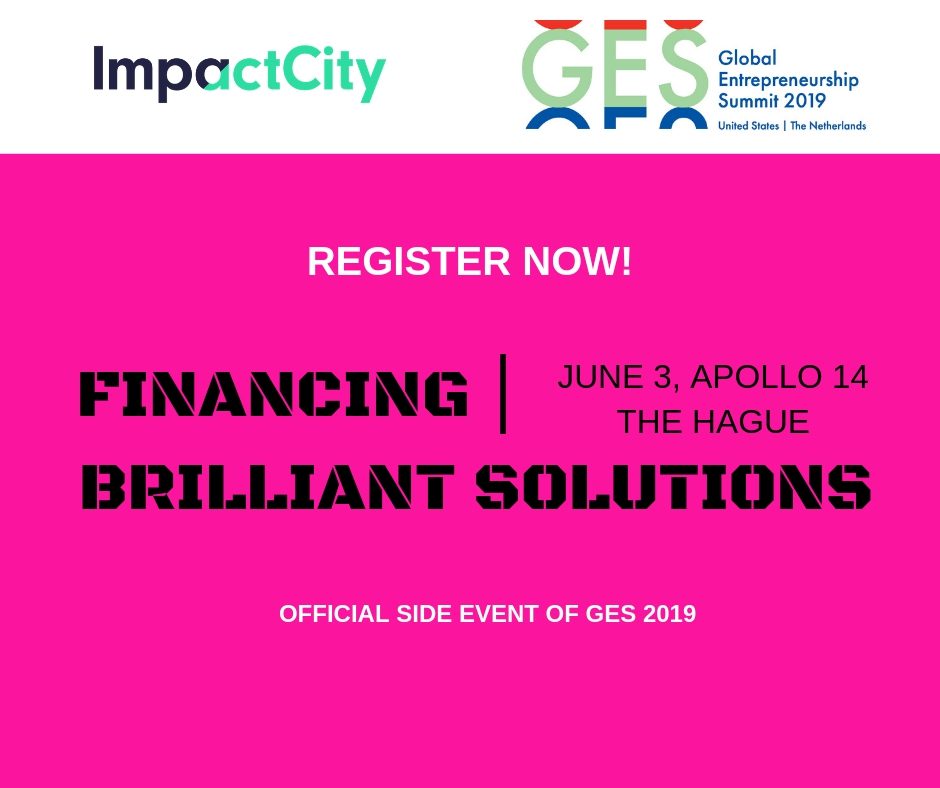 ImpactCity

GES Global Entrepreneurship Summit 2019
United States | The Netherlands

REGISTER NOW!

FINANCING | JUNE 3, APOLLO 14 THE HAGUE
BRILLIANT SOLUTIONS

OFFICIAL SIDE EVENT OF GES 2019